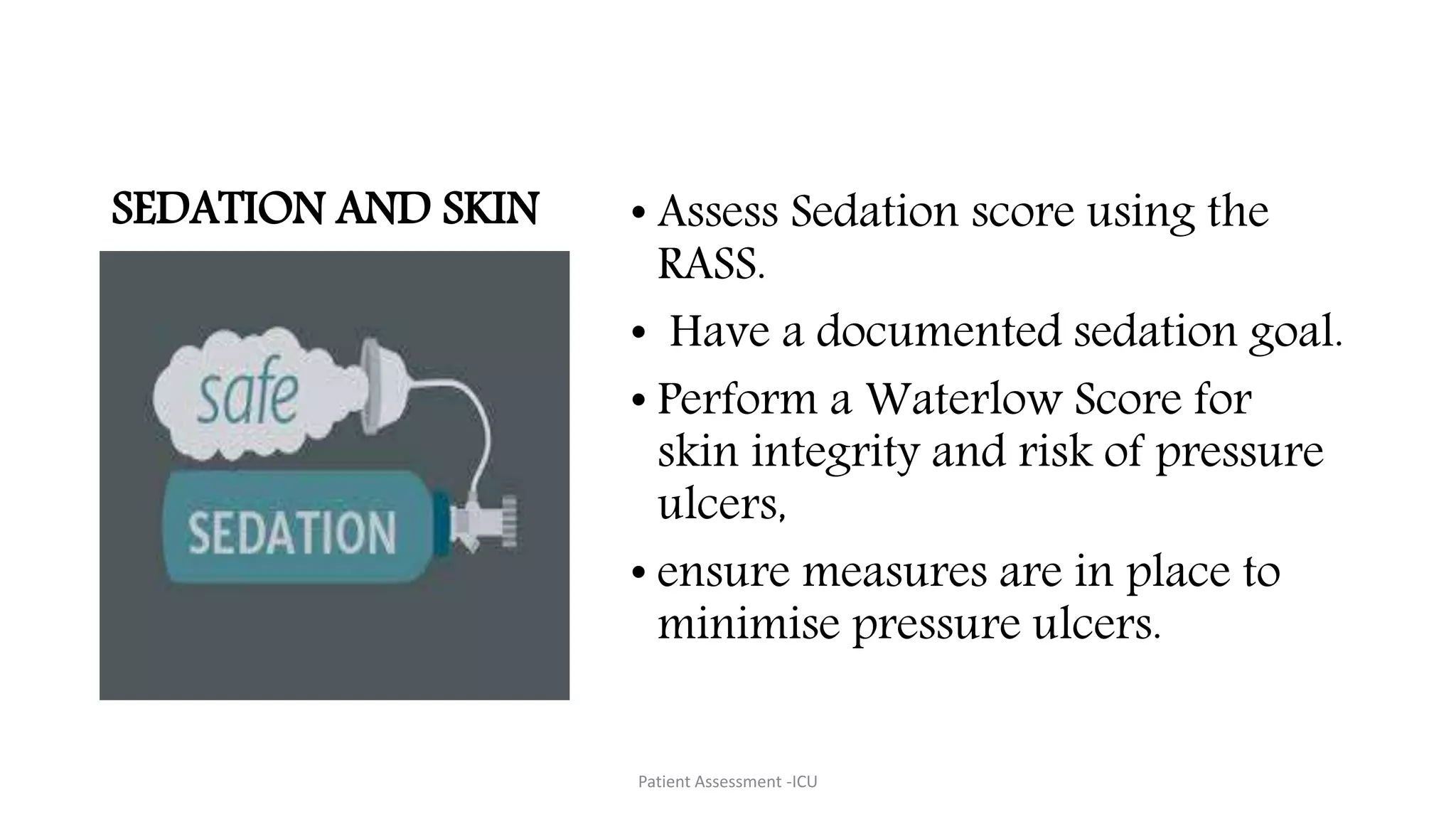 SEDATION AND SKIN

safe

SEDATION

• Assess Sedation score using the RASS.

• Have a documented sedation goal.

• Perform a Waterlow Score for skin integrity and risk of pressure ulcers,

• ensure measures are in place to minimise pressure ulcers.

Patient Assessment -ICU